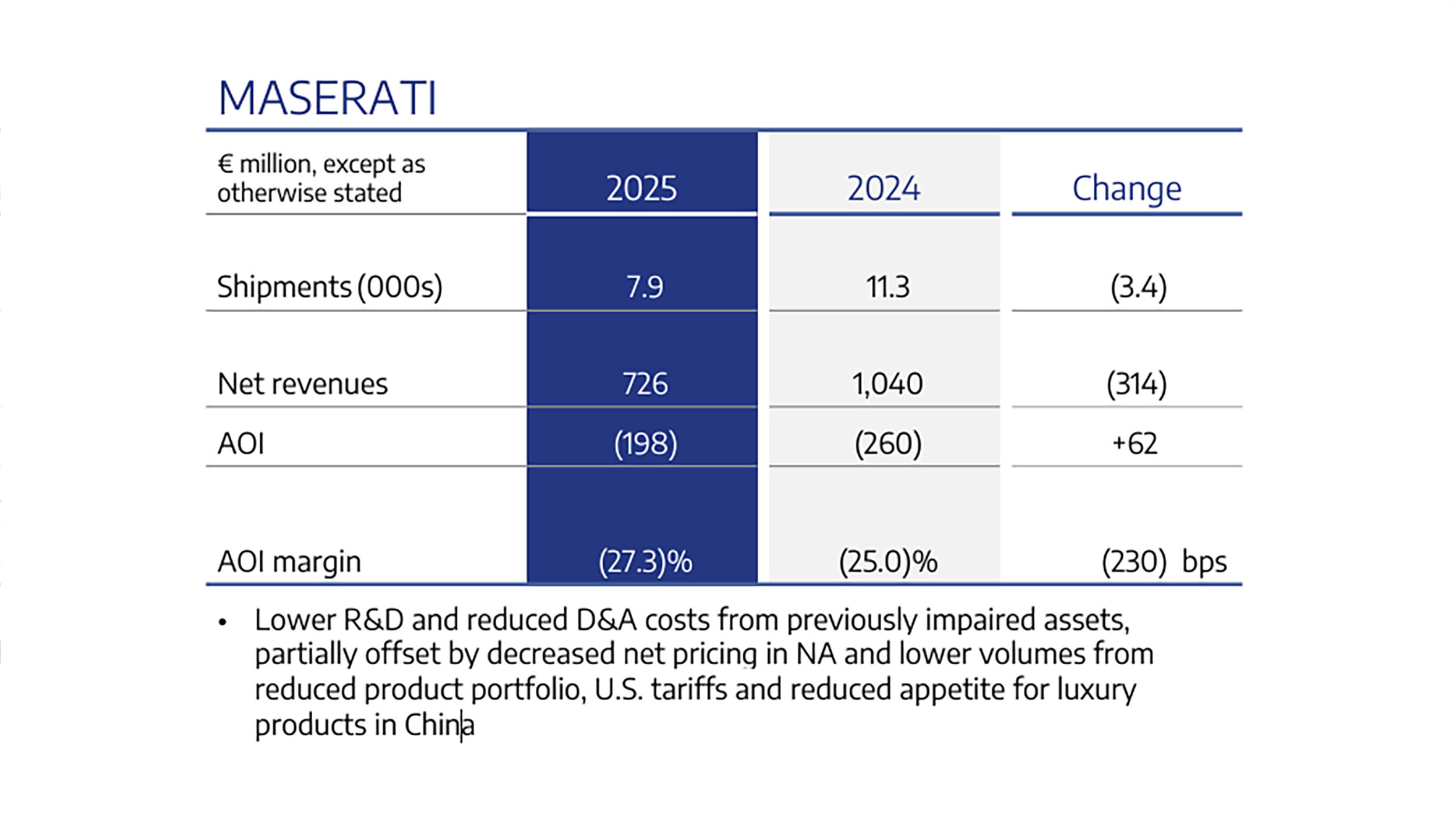 MASERATI

| € million, except as otherwise stated | 2025 | 2024 | Change |
|---|---|---|---|
| Shipments (000s) | 7.9 | 11.3 | (3.4) |
| Net revenues | 726 | 1,040 | (314) |
| AOI | (198) | (260) | +62 |
| AOI margin | (27.3)% | (25.0)% | (230) bps |

• Lower R&D and reduced D&A costs from previously impaired assets, partially offset by decreased net pricing in NA and lower volumes from reduced product portfolio, U.S. tariffs and reduced appetite for luxury products in China